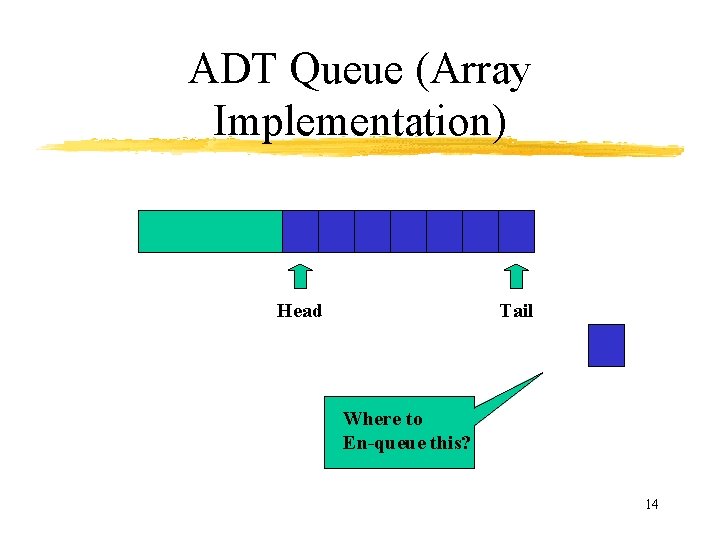 ADT Queue (Array Implementation)

Head

Tail

Where to En-queue this?

14